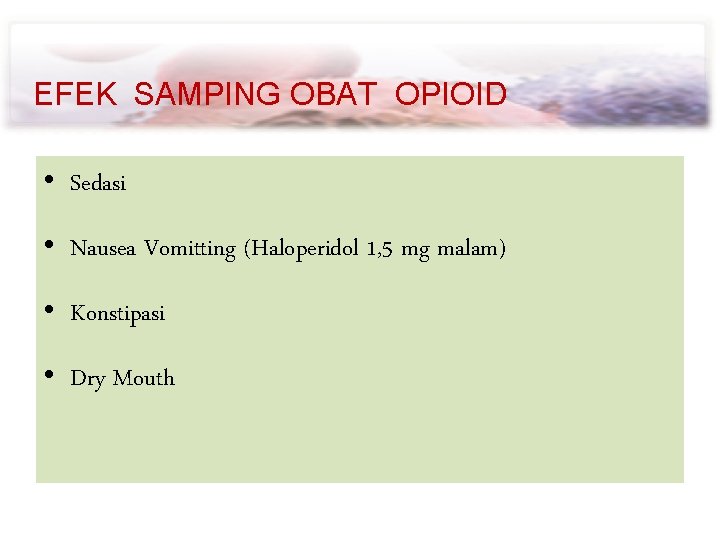 EFEK SAMPING OBAT OPIOID

• Sedasi

• Nausea Vomitting (Haloperidol 1,5 mg malam)

• Konstipasi

• Dry Mouth